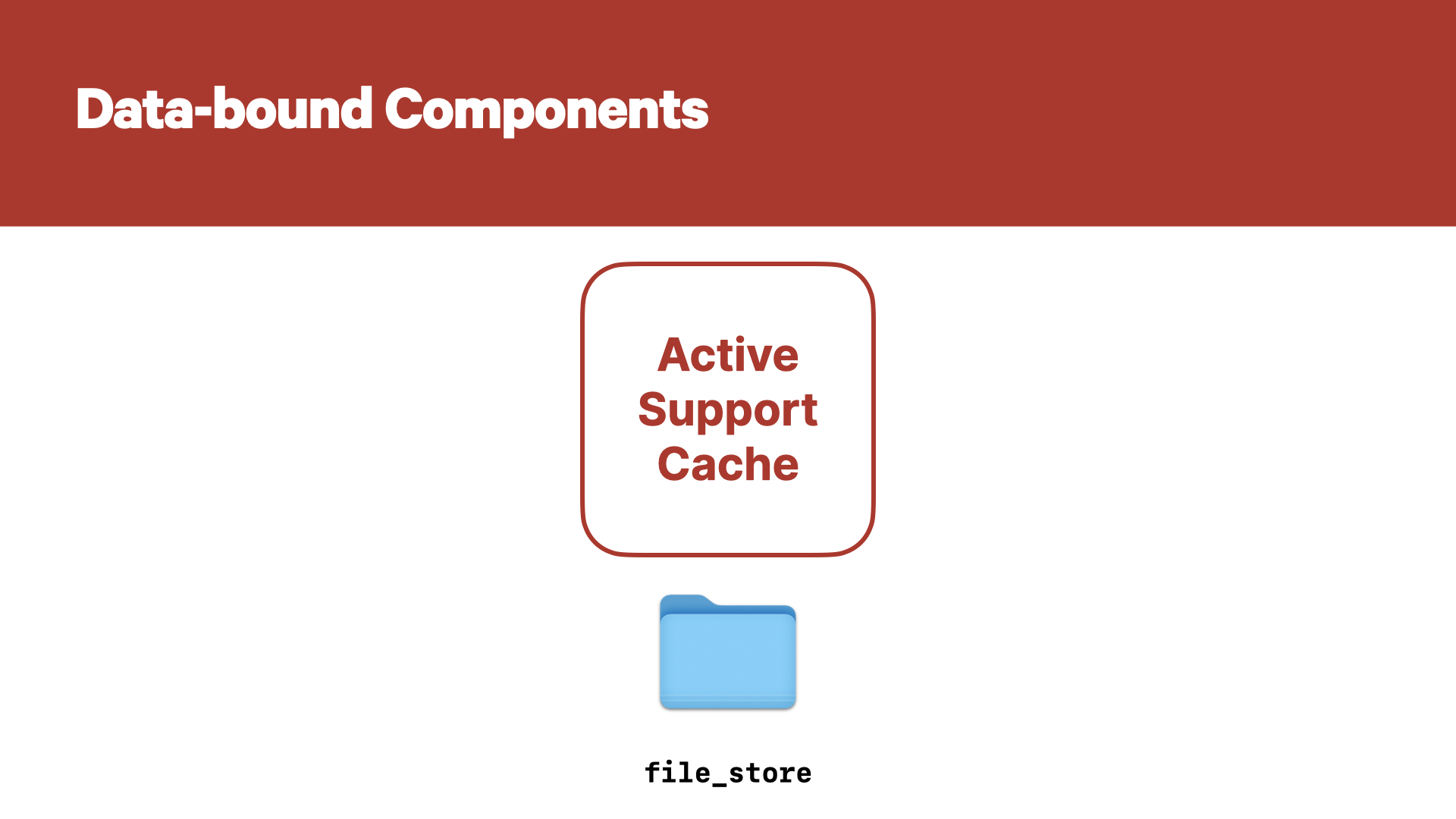 Data-bound Components

Active Support Cache

file_store